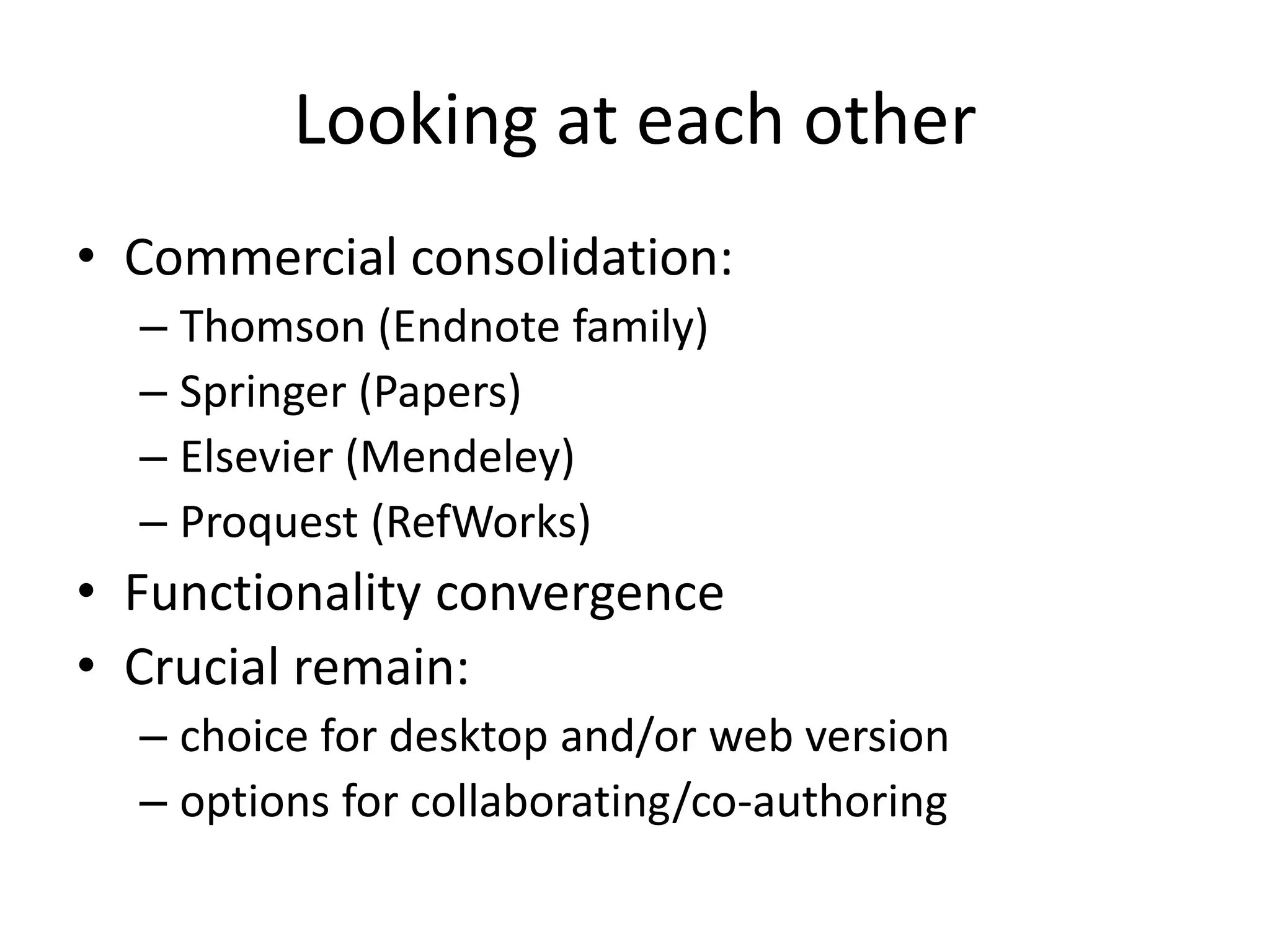 Looking at each other

• Commercial consolidation:
  – Thomson (Endnote family)
  – Springer (Papers)
  – Elsevier (Mendeley)
  – Proquest (RefWorks)
• Functionality convergence
• Crucial remain:
  – choice for desktop and/or web version
  – options for collaborating/co-authoring